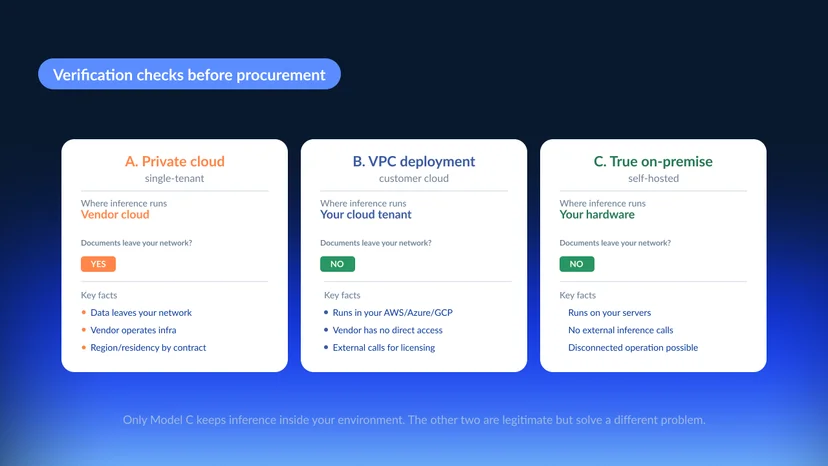 Verification checks before procurement

A. Private cloud
single-tenant

Where inference runs
Vendor cloud

Documents leave your network?

YES

Key facts
• Data leaves your network
• Vendor operates infra
• Region/residency by contract

B. VPC deployment
customer cloud

Where inference runs
Your cloud tenant

Documents leave your network?

NO

Key facts
• Runs in your AWS/Azure/GCP
• Vendor has no direct access
• External calls for licensing

C. True on-premise
self-hosted

Where inference runs
Your hardware

Documents leave your network?

NO

Key facts
Runs on your servers
No external inference calls
Disconnected operation possible

Only Model C keeps inference inside your environment. The other two are legitimate but solve a different problem.